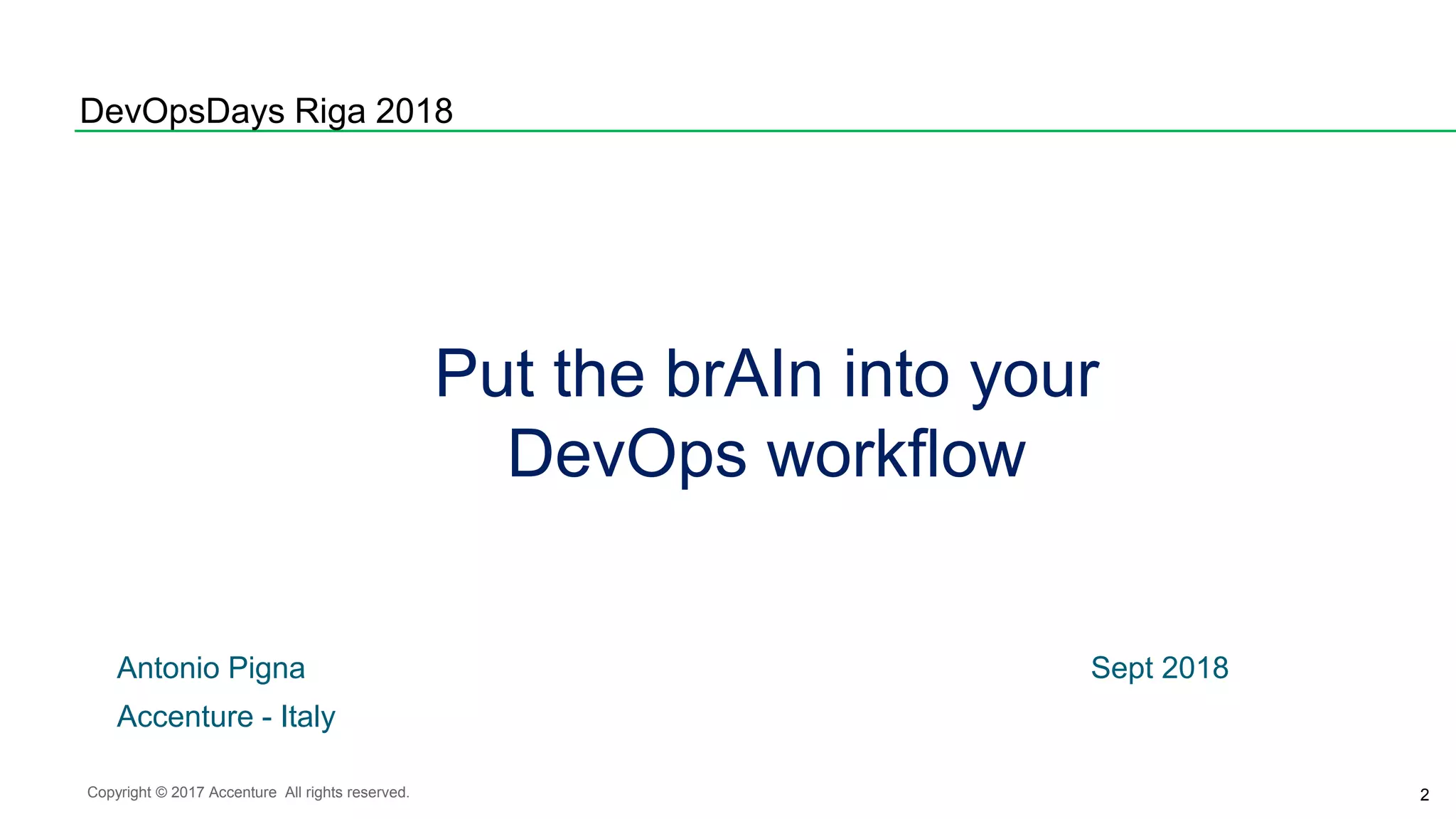 DevOpsDays Riga 2018

Put the brAIn into your DevOps workflow

Antonio Pigna
Accenture - Italy

Sept 2018

Copyright © 2017 Accenture All rights reserved.

2